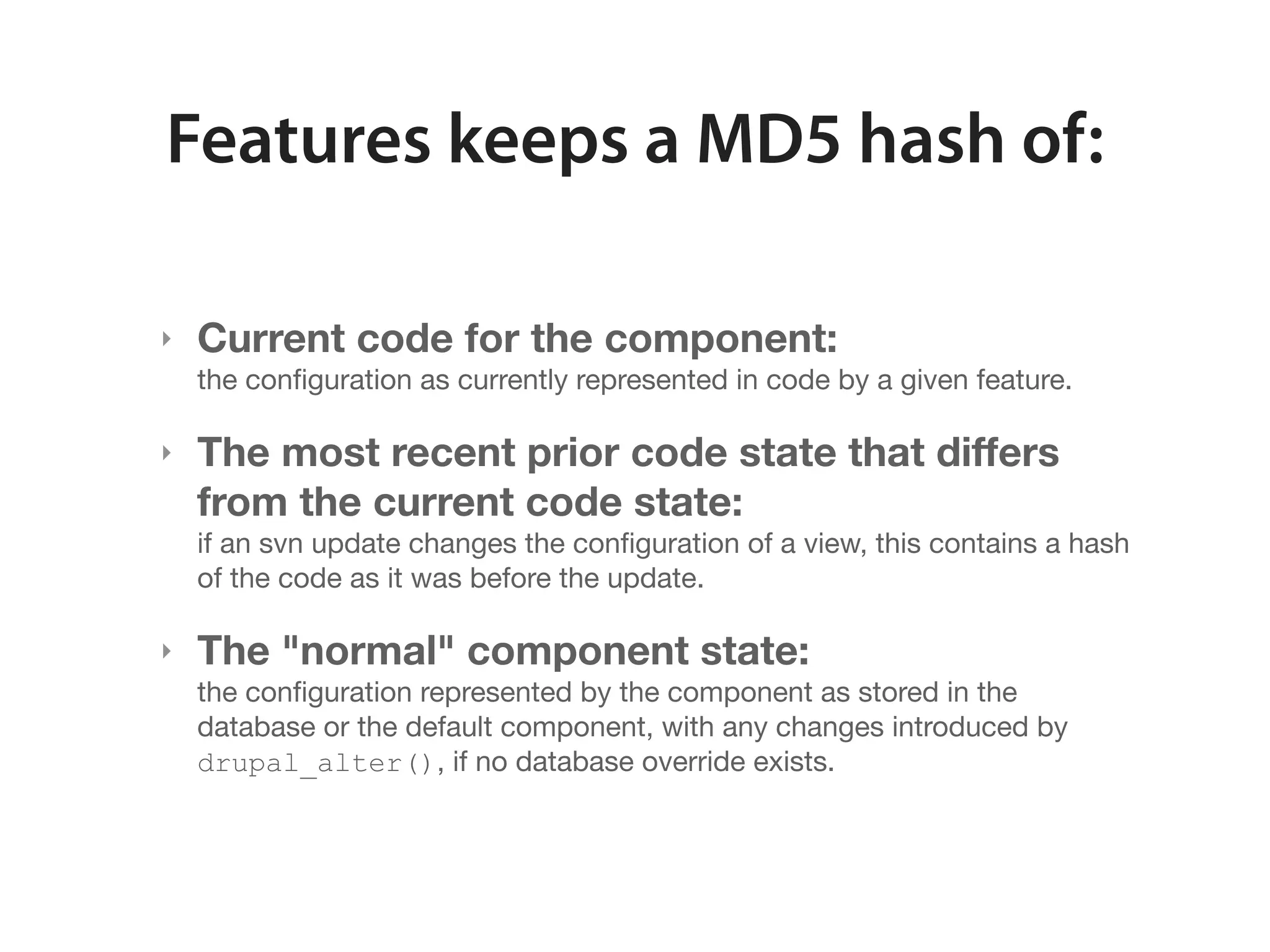 Features keeps a MD5 hash of:

‣ Current code for the component:
the configuration as currently represented in code by a given feature.

‣ The most recent prior code state that differs from the current code state:
if an svn update changes the configuration of a view, this contains a hash of the code as it was before the update.

‣ The "normal" component state:
the configuration represented by the component as stored in the database or the default component, with any changes introduced by drupal_alter(), if no database override exists.